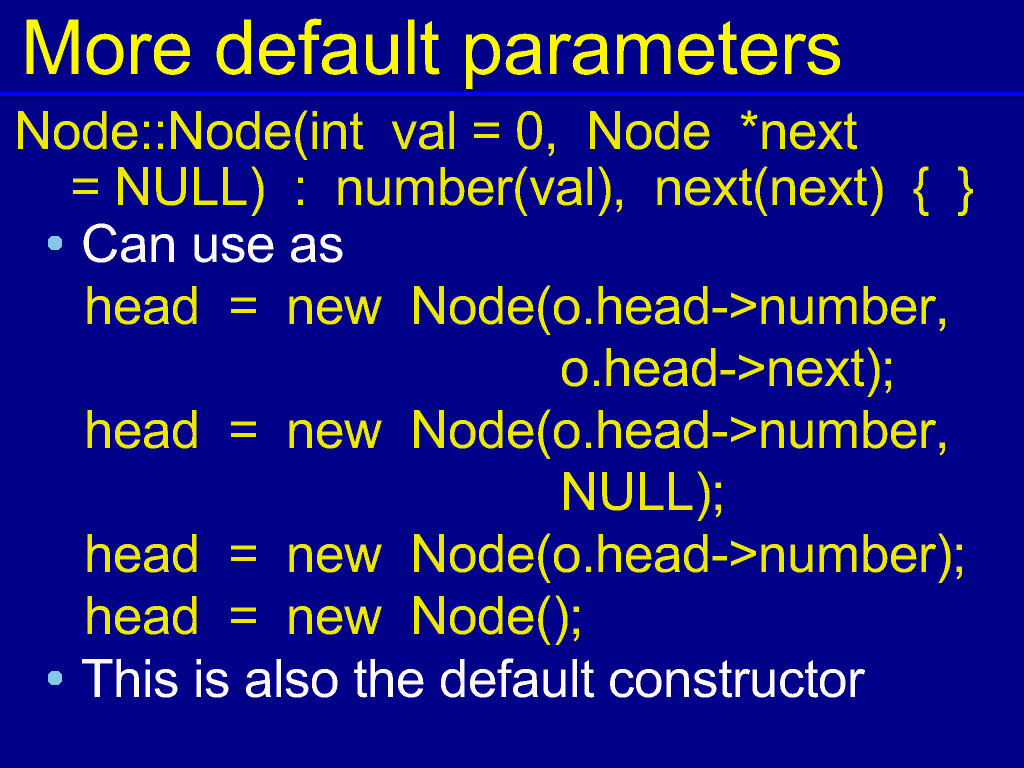 More default parameters

Node::Node(int val = 0, Node *next = NULL) : number(val), next(next) { }

• Can use as
head = new Node(o.head->number, o.head->next);
head = new Node(o.head->number, NULL);
head = new Node(o.head->number);
head = new Node();

• This is also the default constructor